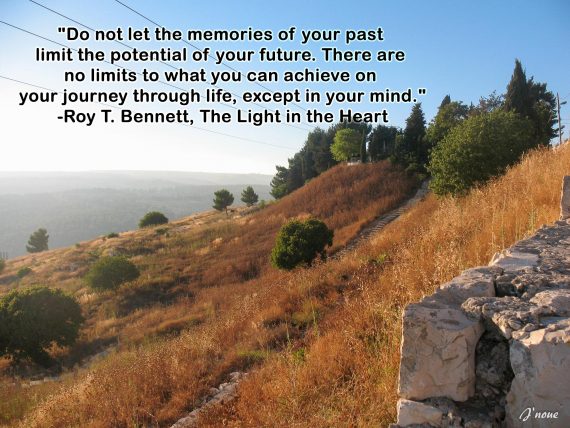 "Do not let the memories of your past limit the potential of your future. There are no limits to what you can achieve on your journey through life, except in your mind."
-Roy T. Bennett, The Light in the Heart

J'noue